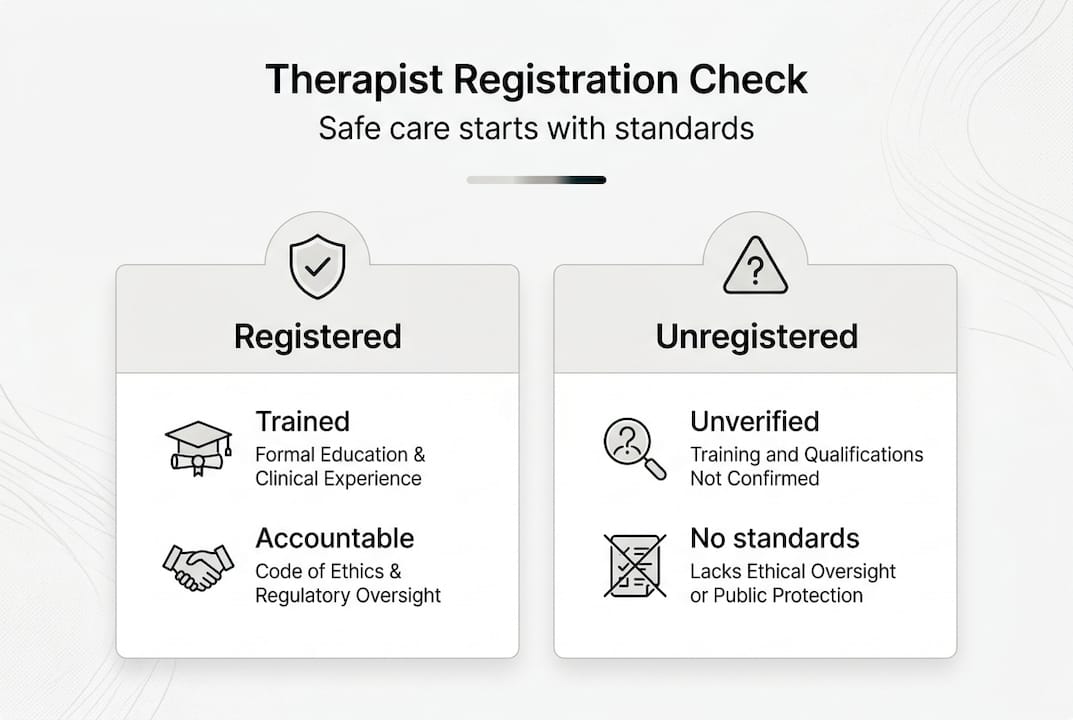 Therapist Registration Check
Safe care starts with standards

Registered

Trained
Formal Education & Clinical Experience

Accountable
Code of Ethics & Regulatory Oversight

Unregistered

Unverified
Training and Qualifications Not Confirmed

No standards
Lacks Ethical Oversight or Public Protection